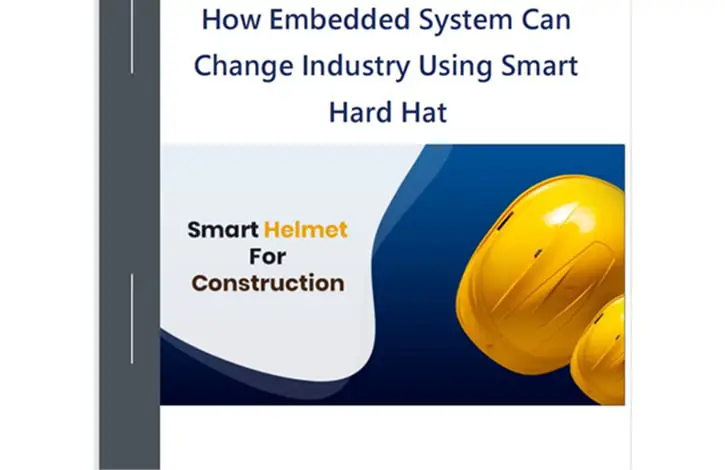 How Embedded System Can Change Industry Using Smart Hard Hat

Smart Helmet
For
Construction